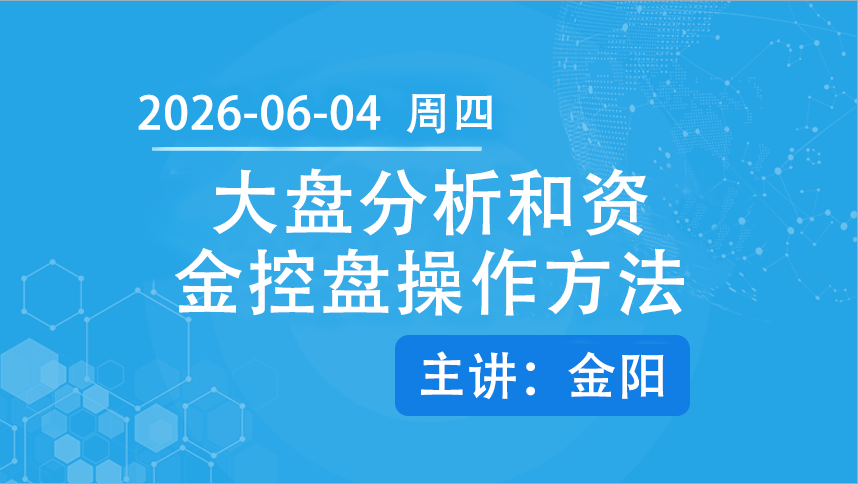 2026-06-04 周四

大盘分析和资金控盘操作方法

主讲：金阳